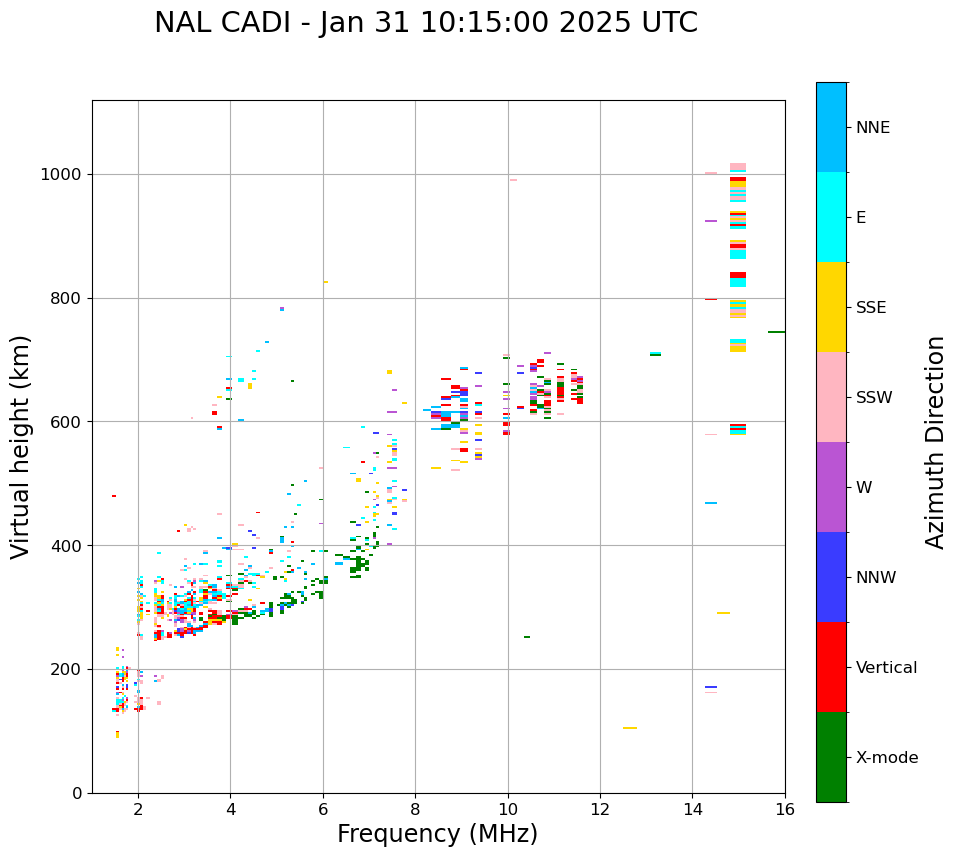 NAL CADI - Jan 31 10:15:00 2025 UTC

Virtual height (km)

1000
800
600
400
200
0

2
4
6
8
10
12
14
16

Frequency (MHz)

NNE
E
SSE
SSW
W
NNW
Vertical
X-mode

Azimuth Direction